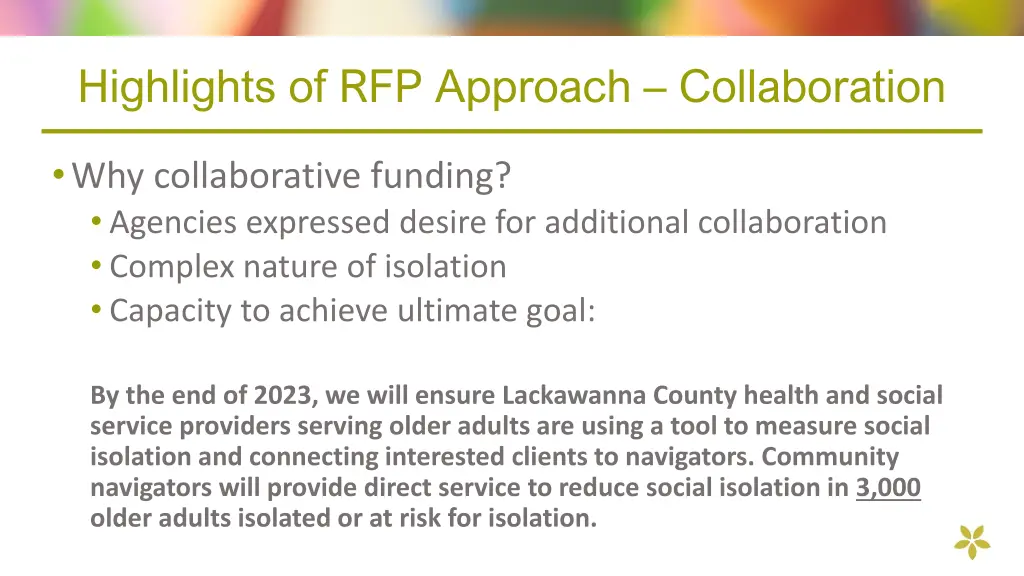 Highlights of RFP Approach – Collaboration

• Why collaborative funding?
• Agencies expressed desire for additional collaboration
• Complex nature of isolation
• Capacity to achieve ultimate goal:

By the end of 2023, we will ensure Lackawanna County health and social service providers serving older adults are using a tool to measure social isolation and connecting interested clients to navigators. Community navigators will provide direct service to reduce social isolation in 3,000 older adults isolated or at risk for isolation.